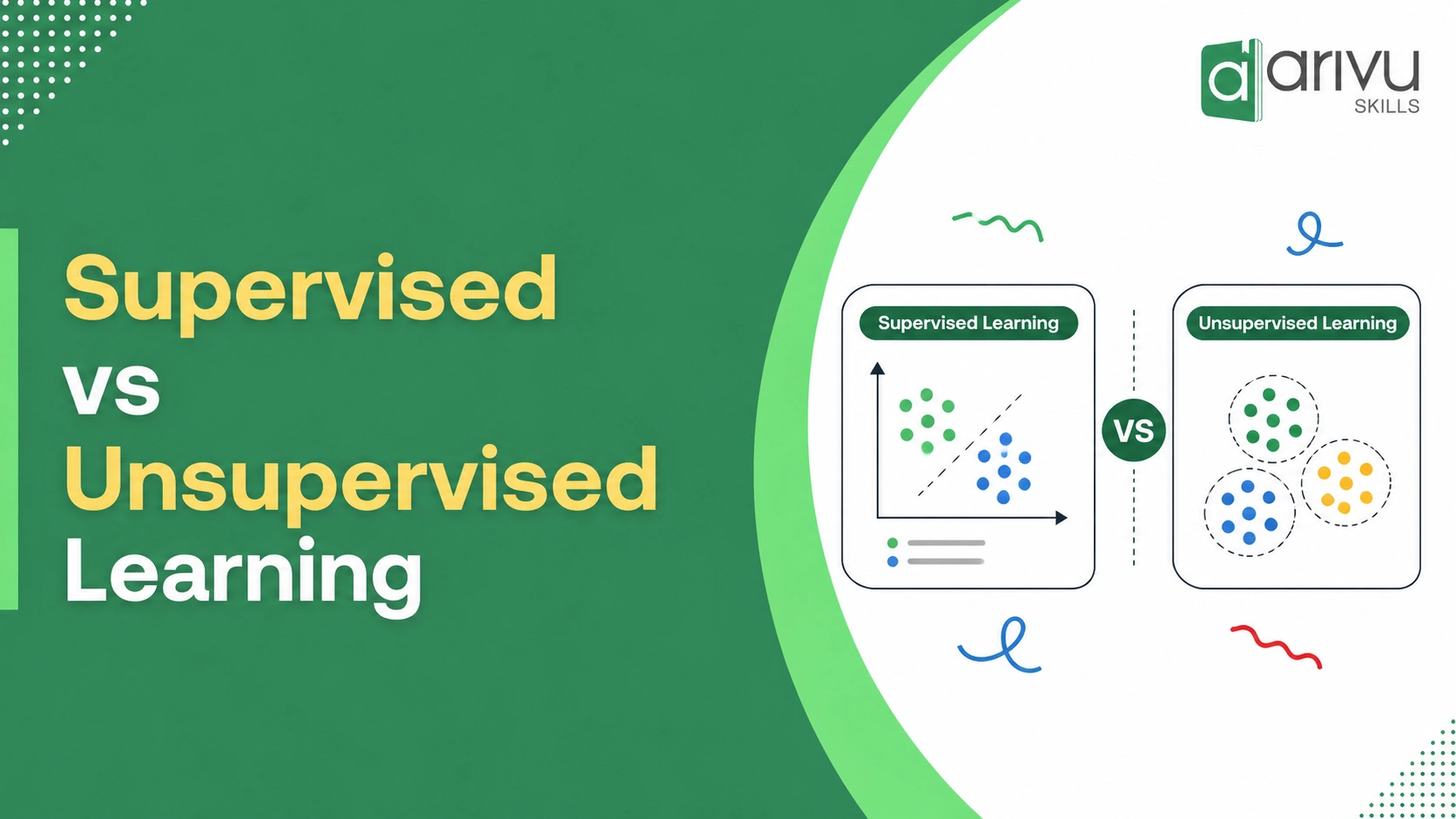 arivu
SKILLS

Supervised
vs
Unsupervised
Learning

Supervised Learning

VS

Unsupervised Learning